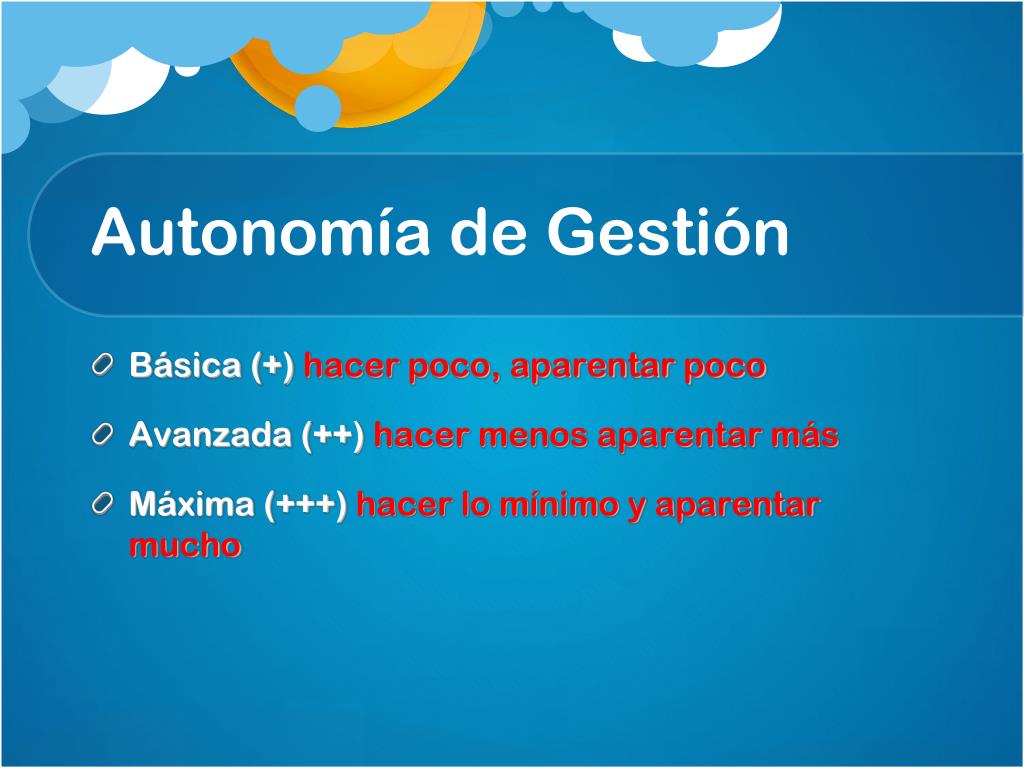 Autonomía de Gestión

Básica (+) hacer poco, aparentar poco

Avanzada (++) hacer menos aparentar más

Máxima (+++) hacer lo mínimo y aparentar mucho